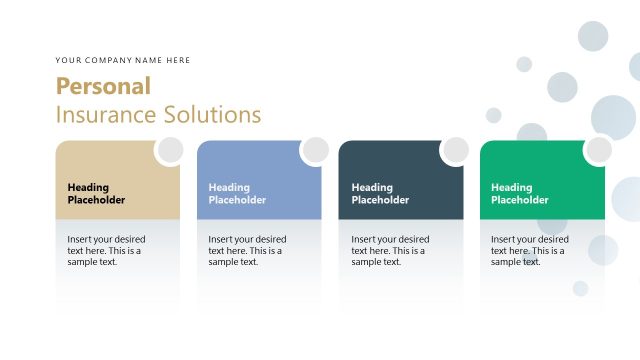 YOUR COMPANY NAME HERE

Personal
Insurance Solutions

Heading Placeholder

Insert your desired text here. This is a sample text.

Heading Placeholder

Insert your desired text here. This is a sample text.

Heading Placeholder

Insert your desired text here. This is a sample text.

Heading Placeholder

Insert your desired text here. This is a sample text.